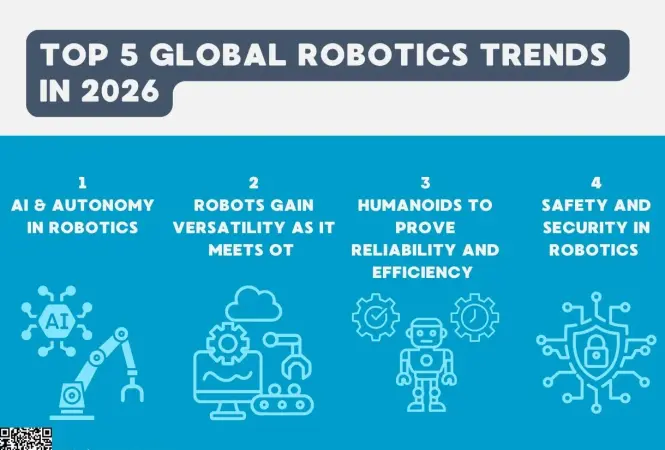 TOP 5 GLOBAL ROBOTICS TRENDS IN 2026

1
AI & AUTONOMY IN ROBOTICS

AI

2
ROBOTS GAIN VERSATILITY AS IT MEETS OT

3
HUMANOIDS TO PROVE RELIABILITY AND EFFICIENCY

4
SAFETY AND SECURITY IN ROBOTICS